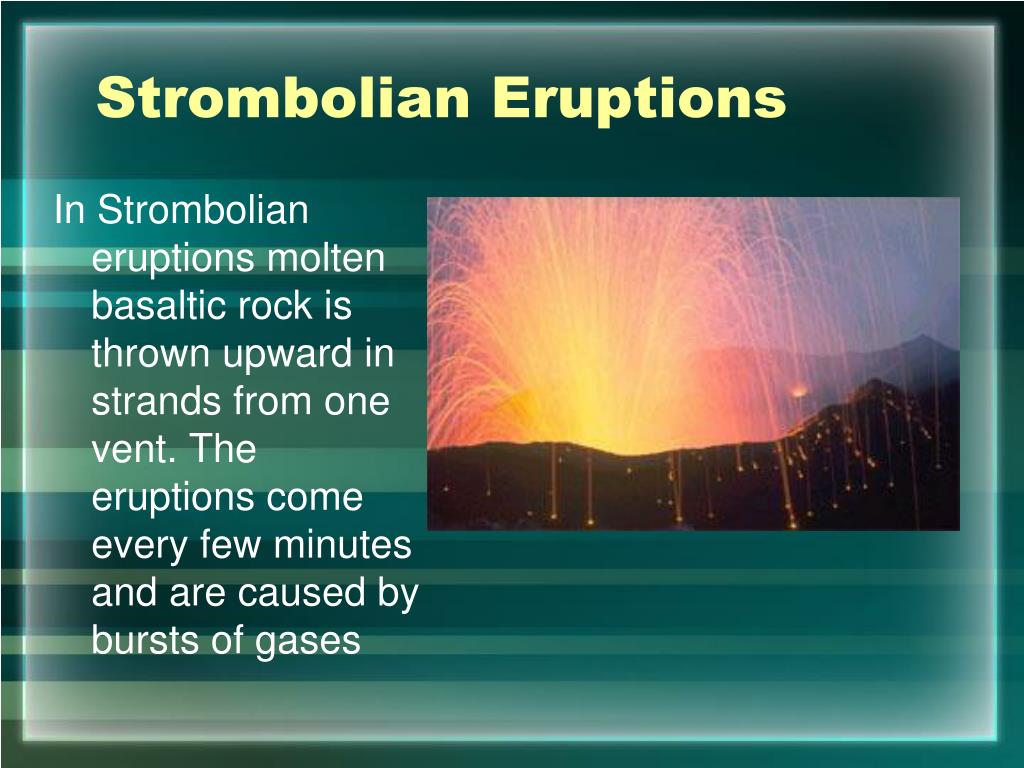 Strombolian Eruptions

In Strombolian eruptions molten basaltic rock is thrown upward in strands from one vent. The eruptions come every few minutes and are caused by bursts of gases